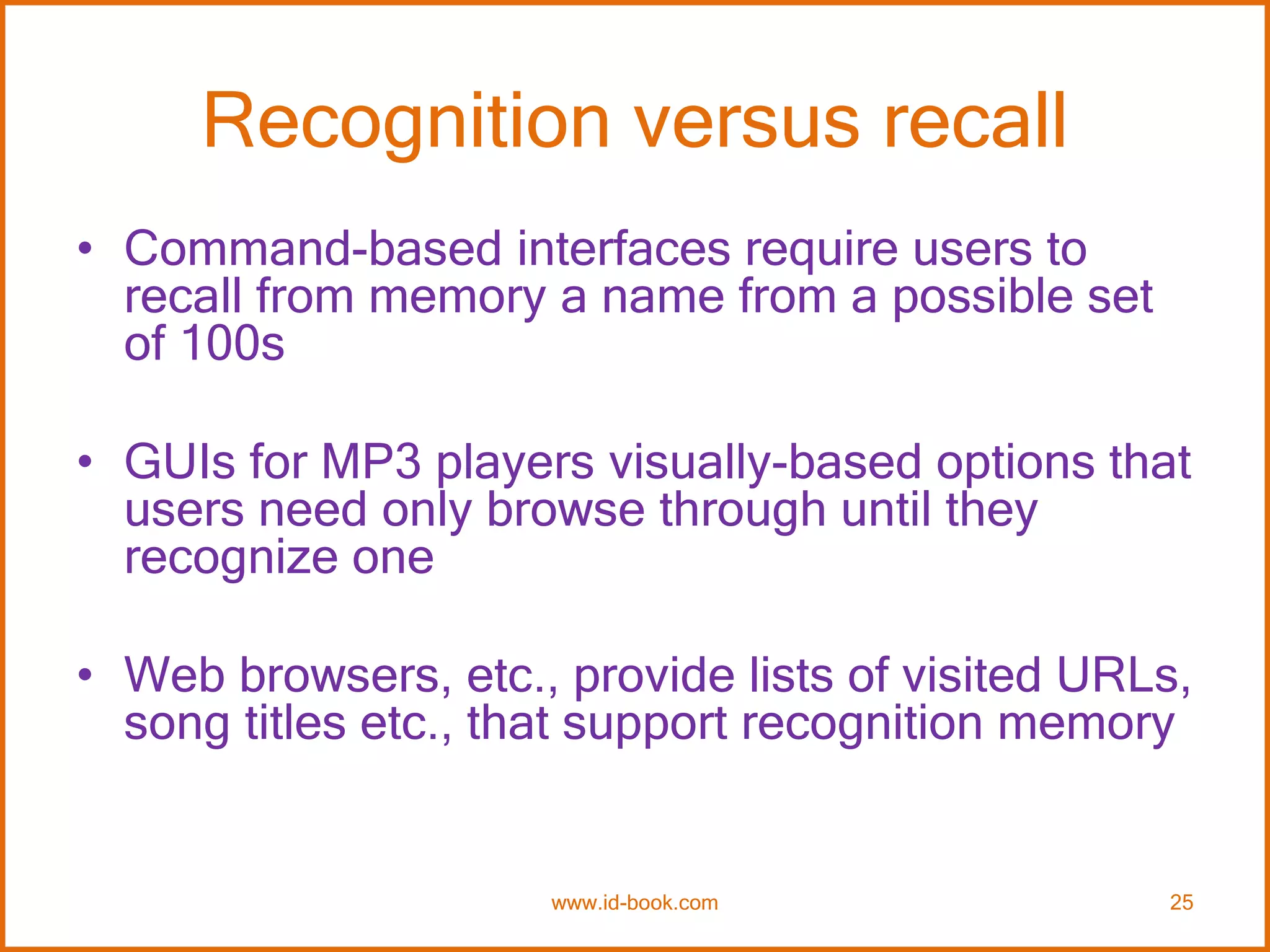 Recognition versus recall

• Command-based interfaces require users to recall from memory a name from a possible set of 100s

• GUIs for MP3 players visually-based options that users need only browse through until they recognize one

• Web browsers, etc., provide lists of visited URLs, song titles etc., that support recognition memory

www.id-book.com

25